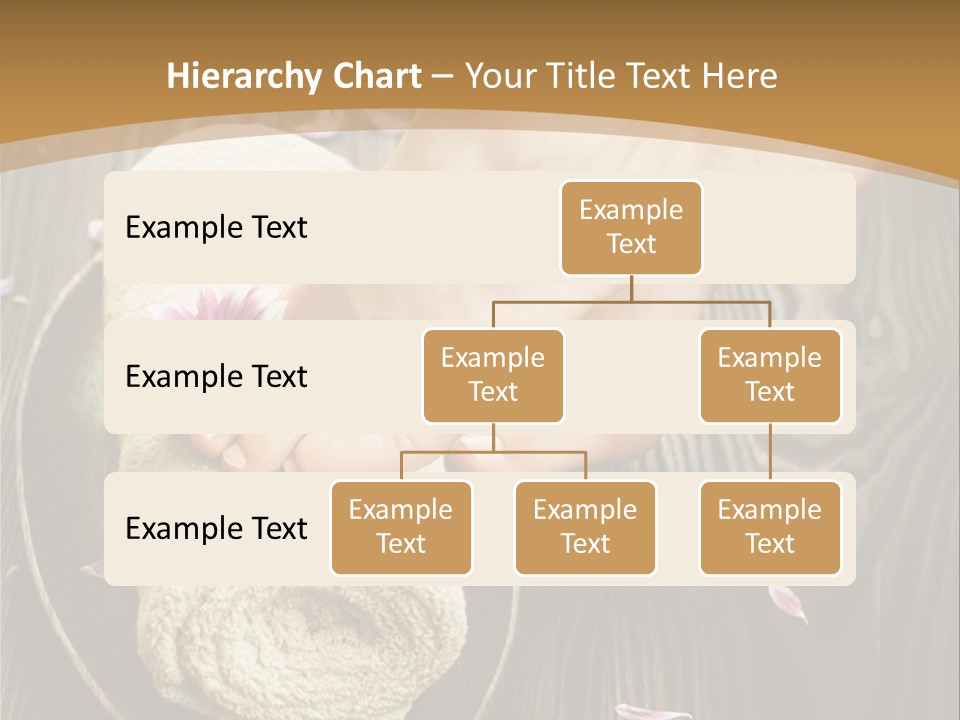 Hierarchy Chart – Your Title Text Here

Example Text

Example Text

Example Text

Example Text

Example Text

Example Text

Example Text

Example Text

Example Text